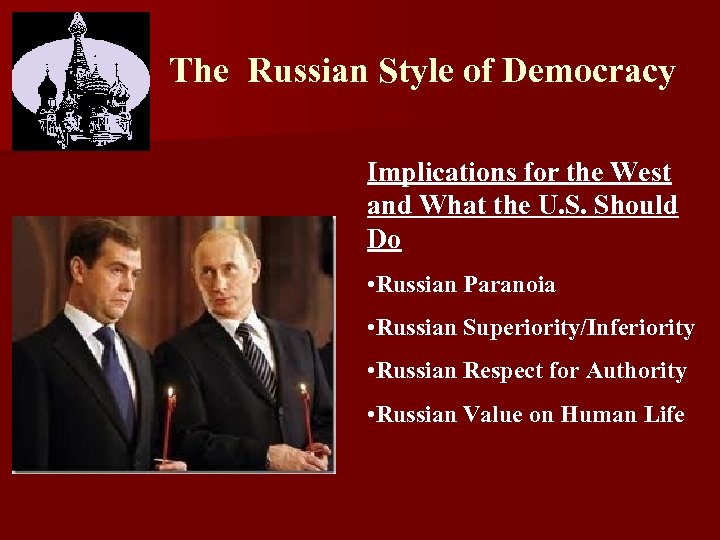 The Russian Style of Democracy

Implications for the West and What the U.S. Should Do

•Russian Paranoia

•Russian Superiority/Inferiority

•Russian Respect for Authority

•Russian Value on Human Life